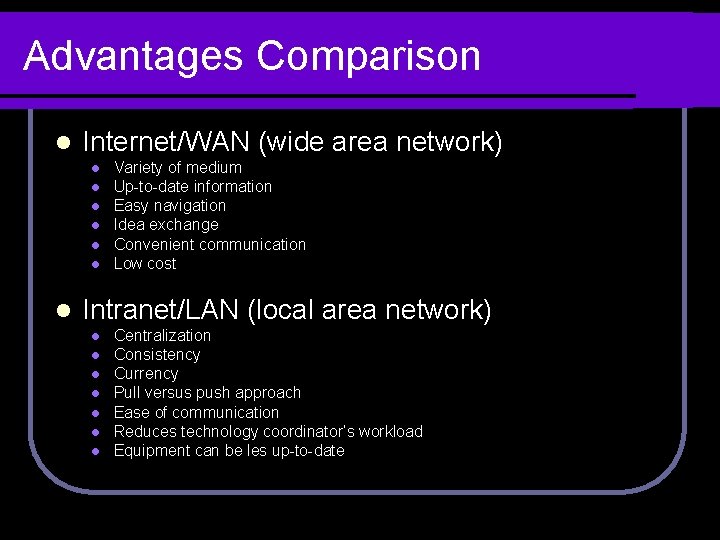 Advantages Comparison

- Internet/WAN (wide area network)
  - Variety of medium
  - Up-to-date information
  - Easy navigation
  - Idea exchange
  - Convenient communication
  - Low cost

- Intranet/LAN (local area network)
  - Centralization
  - Consistency
  - Currency
  - Pull versus push approach
  - Ease of communication
  - Reduces technology coordinator's workload
  - Equipment can be les up-to-date